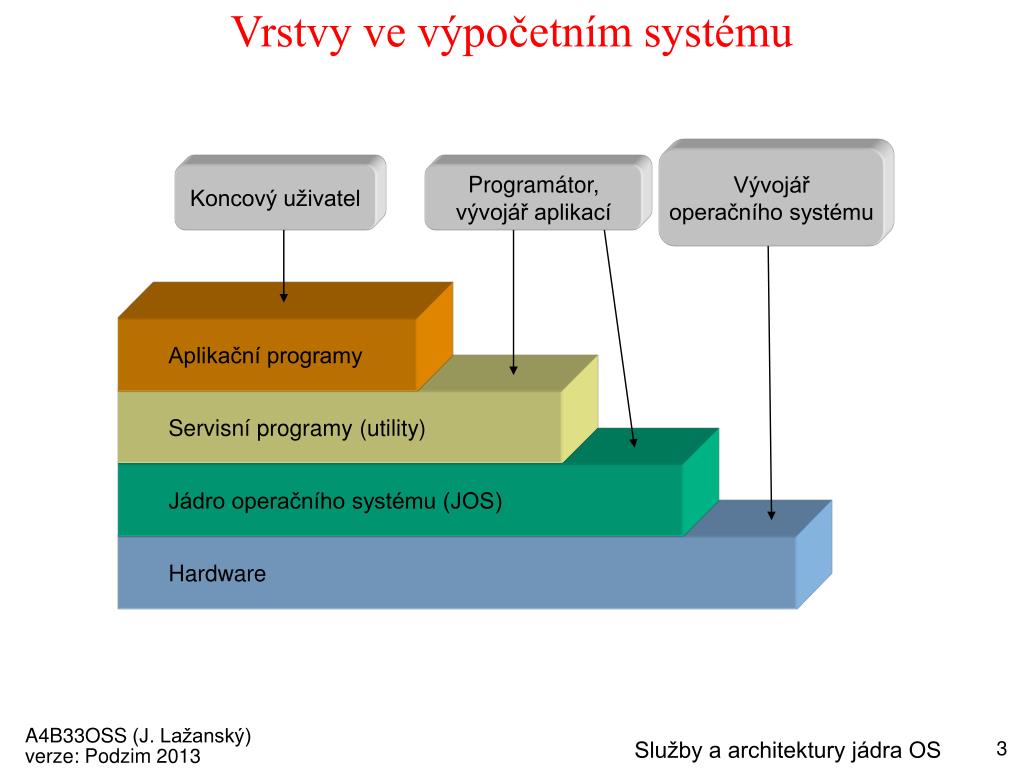 Vrstvy ve výpočetním systému

Koncový uživatel

Programátor, vývojář aplikací

Vývojář operačního systému

Aplikační programy

Servisní programy (utility)

Jádro operačního systému (JOS)

Hardware

A4B33OSS (J. Lažanský)
verze: Podzim 2013

Služby a architektury jádra OS

3